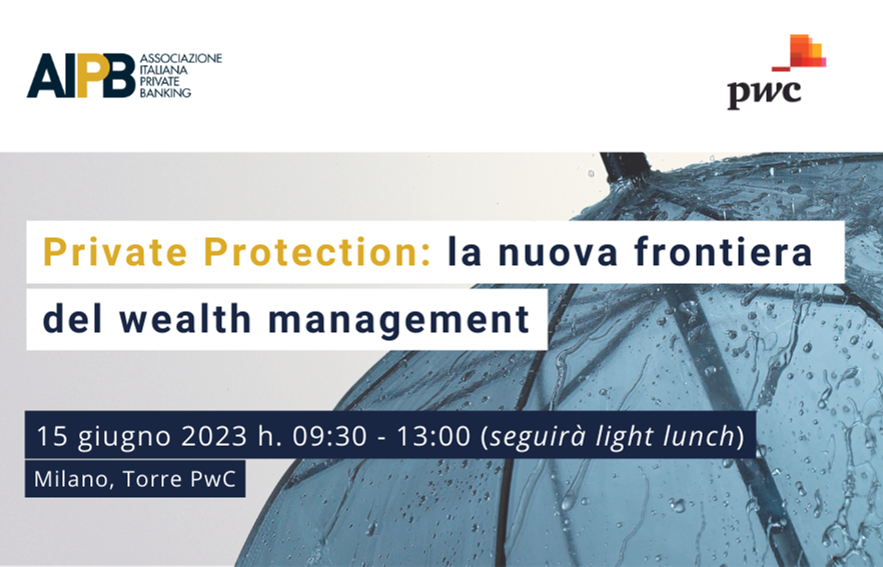 AIPB ASSOCIAZIONE ITALIANA PRIVATE BANKING

pwc

Private Protection: la nuova frontiera del wealth management

15 giugno 2023 h. 09:30 - 13:00 (seguirà light lunch)

Milano, Torre PwC